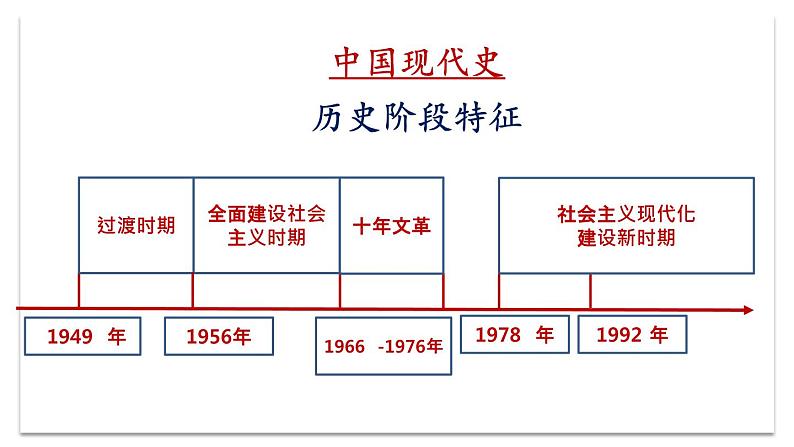 中国现代史

历史阶段特征

过渡时期

全面建设社会主义时期

十年文革

社会主义现代化建设新时期

1949 年

1956年

1966 -1976年

1978 年

1992 年